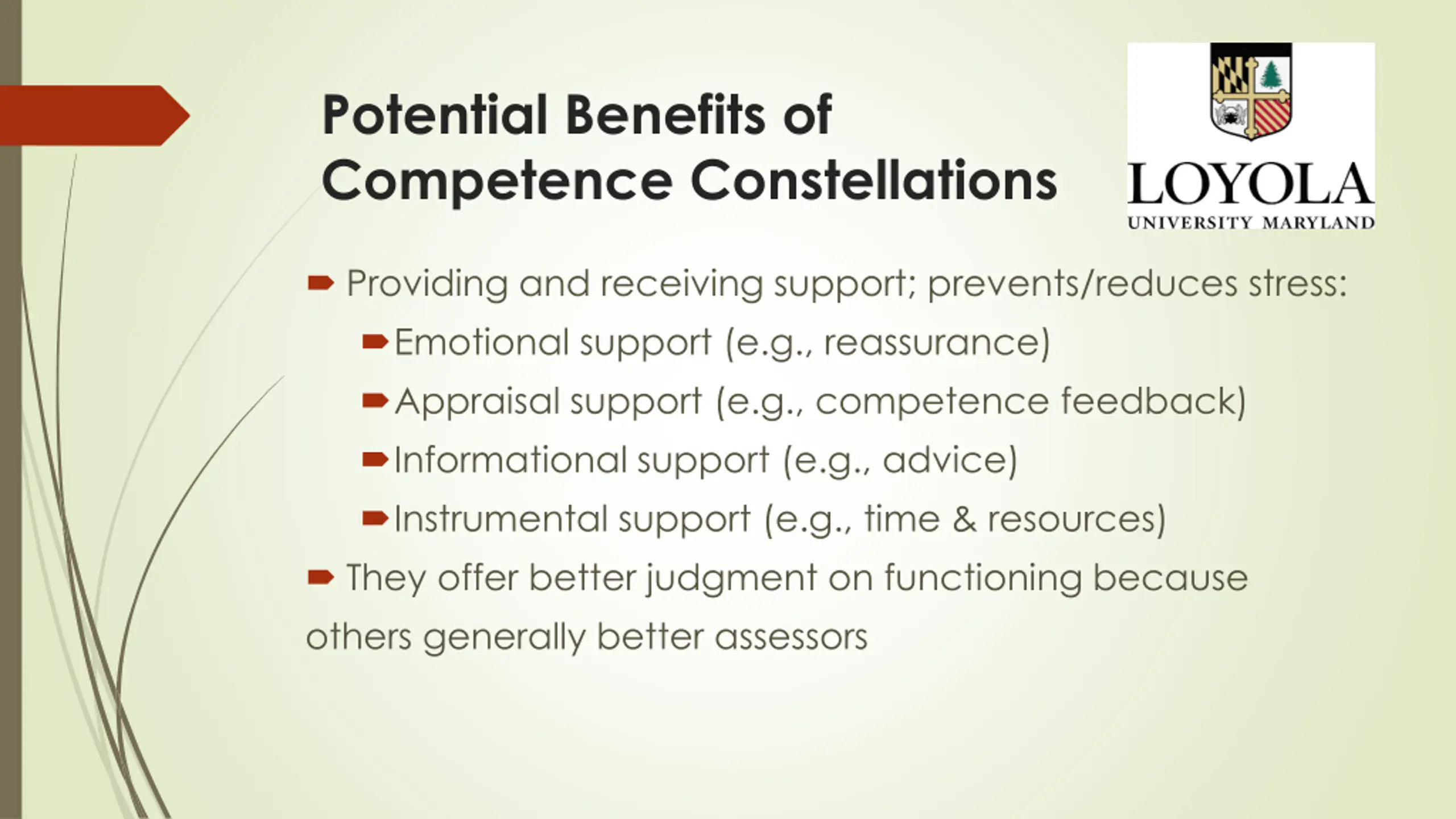 Potential Benefits of Competence Constellations

LOYOLA
UNIVERSITY MARYLAND

Providing and receiving support; prevents/reduces stress:

Emotional support (e.g., reassurance)

Appraisal support (e.g., competence feedback)

Informational support (e.g., advice)

Instrumental support (e.g., time & resources)

They offer better judgment on functioning because others generally better assessors